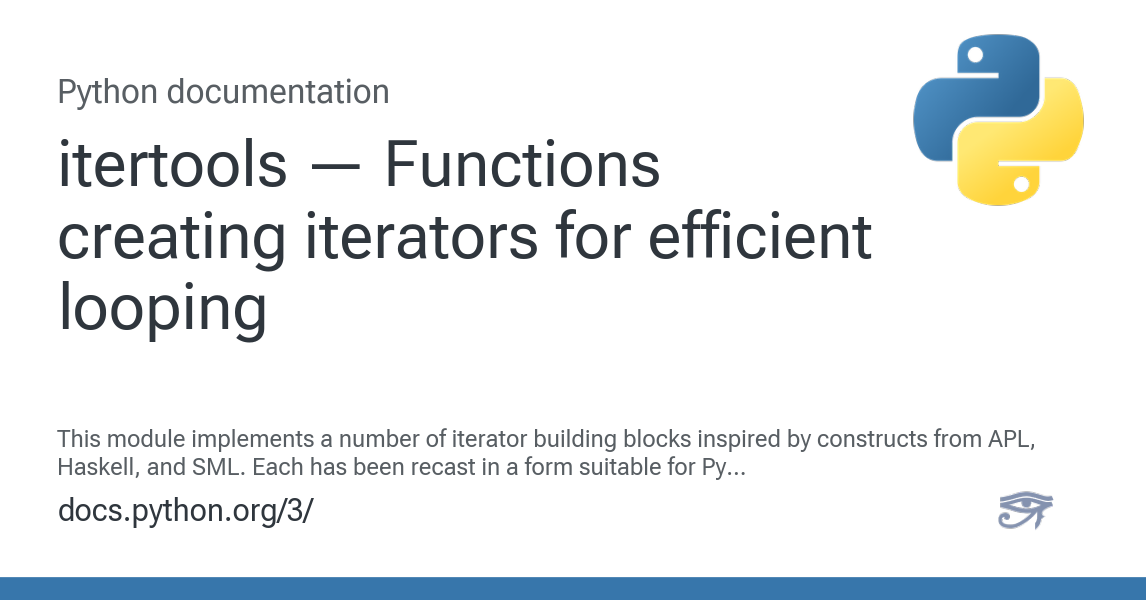 Python documentation

itertools — Functions creating iterators for efficient looping

This module implements a number of iterator building blocks inspired by constructs from APL, Haskell, and SML. Each has been recast in a form suitable for Py...

docs.python.org/3/